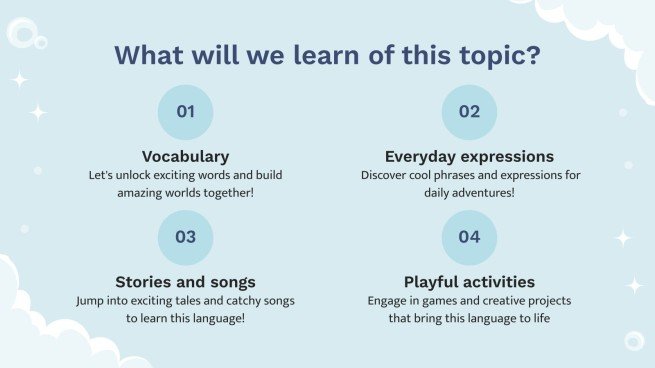 What will we learn of this topic?

01

Vocabulary

Let's unlock exciting words and build amazing worlds together!

02

Everyday expressions

Discover cool phrases and expressions for daily adventures!

03

Stories and songs

Jump into exciting tales and catchy songs to learn this language!

04

Playful activities

Engage in games and creative projects that bring this language to life